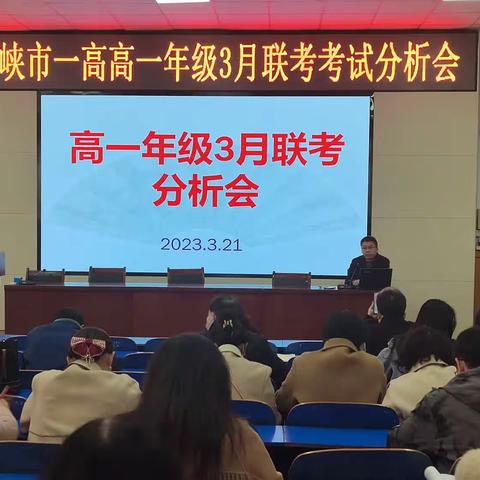 峡市一高高一年级3月联考考试分析会

高一年级3月联考
分析会

2023.3.21